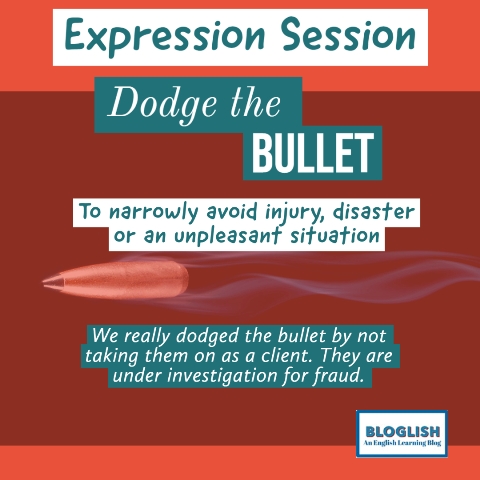 Expression Session

Dodge the BULLET

To narrowly avoid injury, disaster or an unpleasant situation

We really dodged the bullet by not taking them on as a client. They are under investigation for fraud.

BLOGLISH
An English Learning Blog